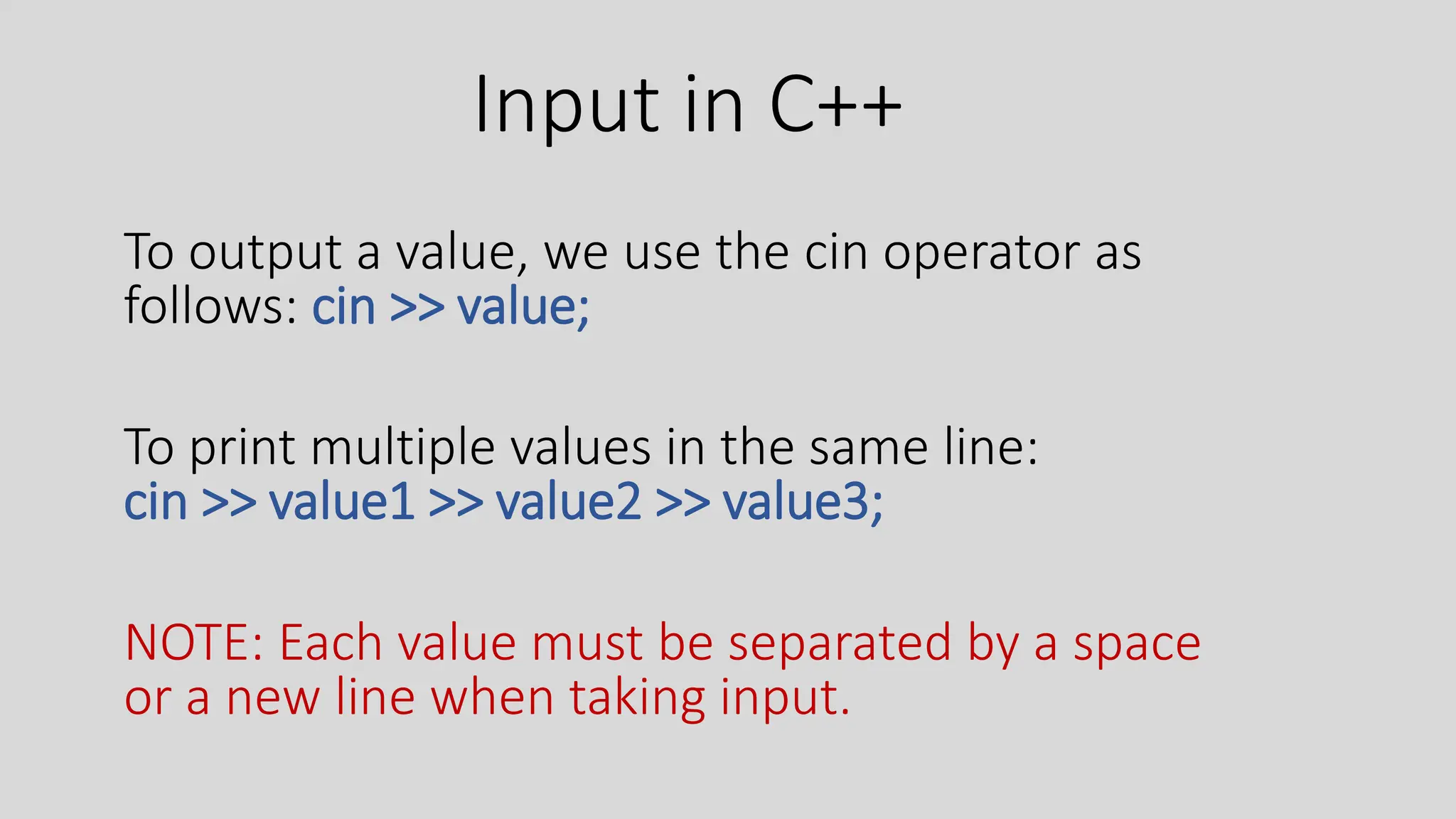 Input in C++

To output a value, we use the cin operator as follows: cin >> value;

To print multiple values in the same line:
cin >> value1 >> value2 >> value3;

NOTE: Each value must be separated by a space or a new line when taking input.